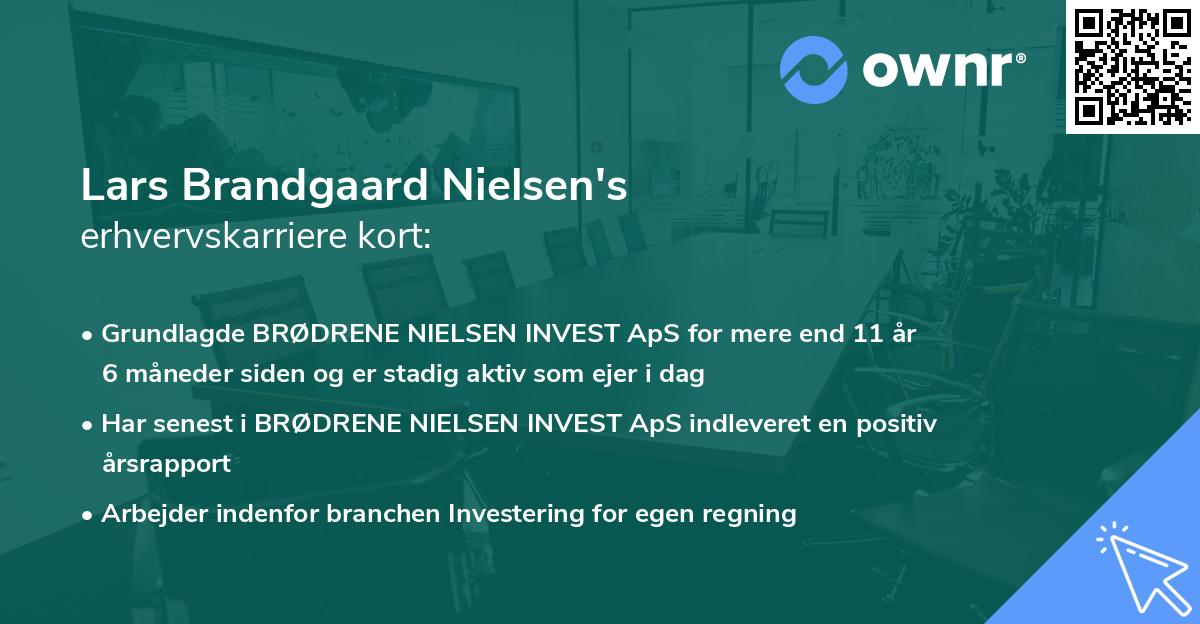 ownr®

Lars Brandgaard Nielsen's
erhvervskarriere kort:

• Grundlagde BRØDRENE NIELSEN INVEST ApS for mere end 11 år 6 måneder siden og er stadig aktiv som ejer i dag

• Har senest i BRØDRENE NIELSEN INVEST ApS indleveret en positiv årsrapport

• Arbejder indenfor branchen Investering for egen regning